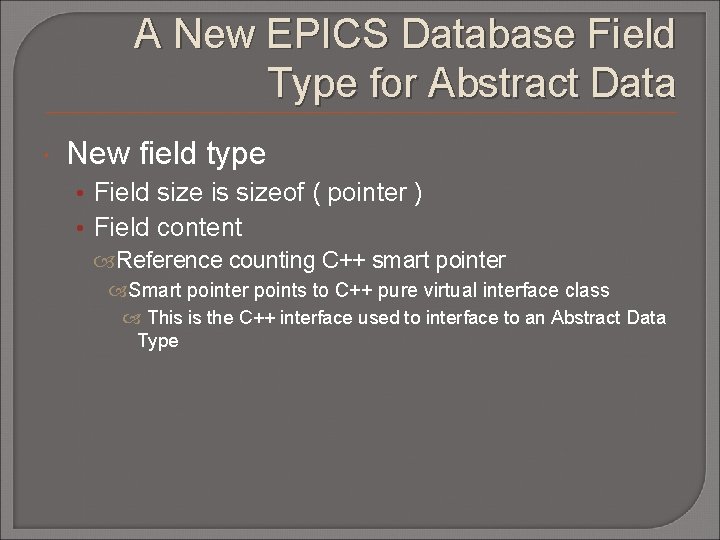 A New EPICS Database Field Type for Abstract Data

New field type
Field size is sizeof ( pointer )
Field content
Reference counting C++ smart pointer
Smart pointer points to C++ pure virtual interface class
This is the C++ interface used to interface to an Abstract Data Type